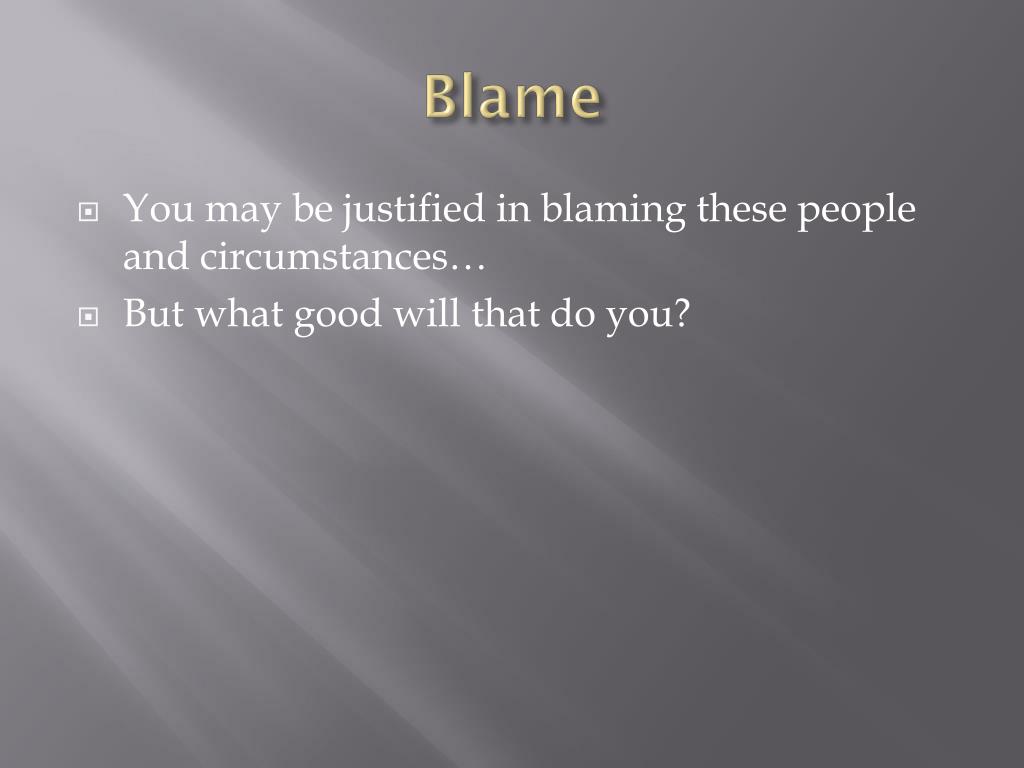 Blame

You may be justified in blaming these people and circumstances…

But what good will that do you?